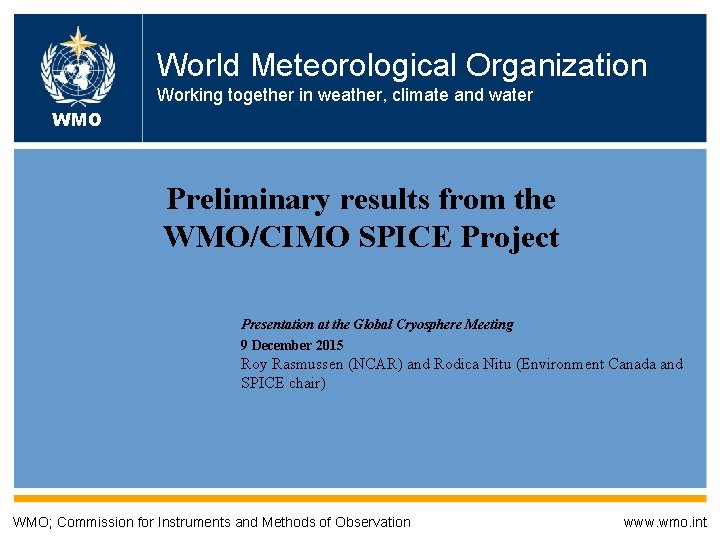 WMO

World Meteorological Organization
Working together in weather, climate and water

Preliminary results from the WMO/CIMO SPICE Project

Presentation at the Global Cryosphere Meeting
9 December 2015
Roy Rasmussen (NCAR) and Rodica Nitu (Environment Canada and SPICE chair)

WMO; Commission for Instruments and Methods of Observation

www.wmo.int